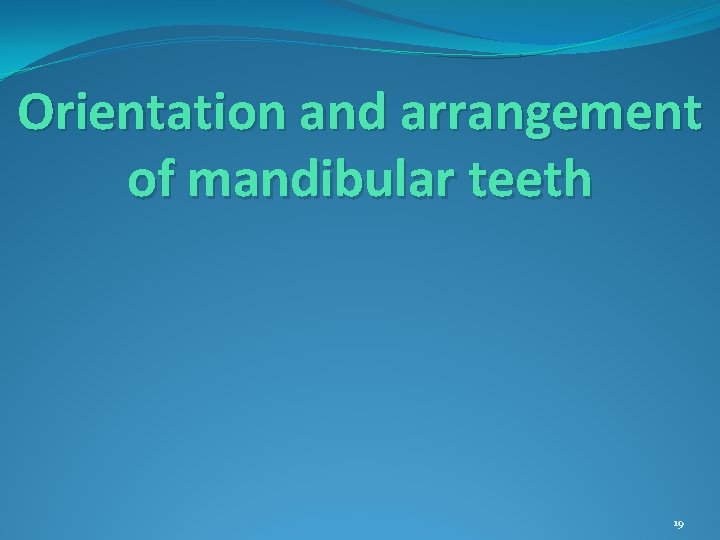 Orientation and arrangement of mandibular teeth

19